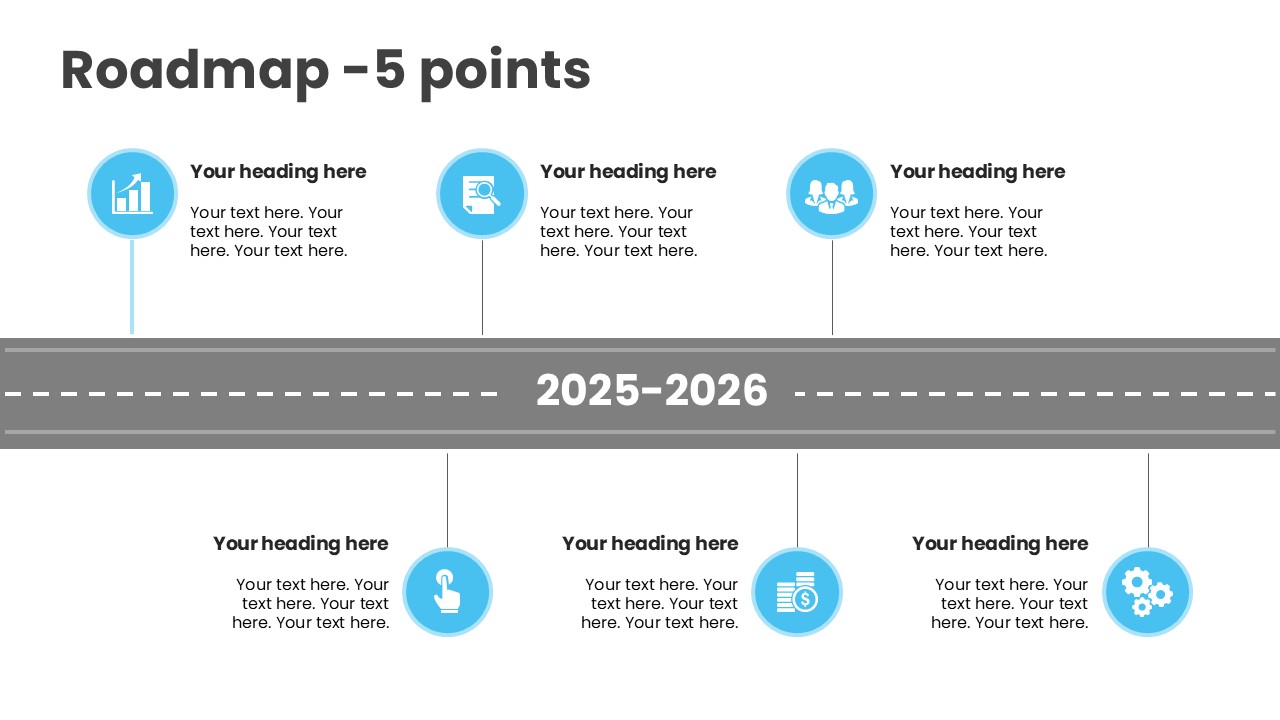 Roadmap -5 points

Your heading here

Your text here. Your text here. Your text here. Your text here.

Your heading here

Your text here. Your text here. Your text here. Your text here.

Your heading here

Your text here. Your text here. Your text here. Your text here.

2025-2026

Your heading here

Your text here. Your text here. Your text here. Your text here.

Your heading here

Your text here. Your text here. Your text here. Your text here.

Your heading here

Your text here. Your text here. Your text here. Your text here.